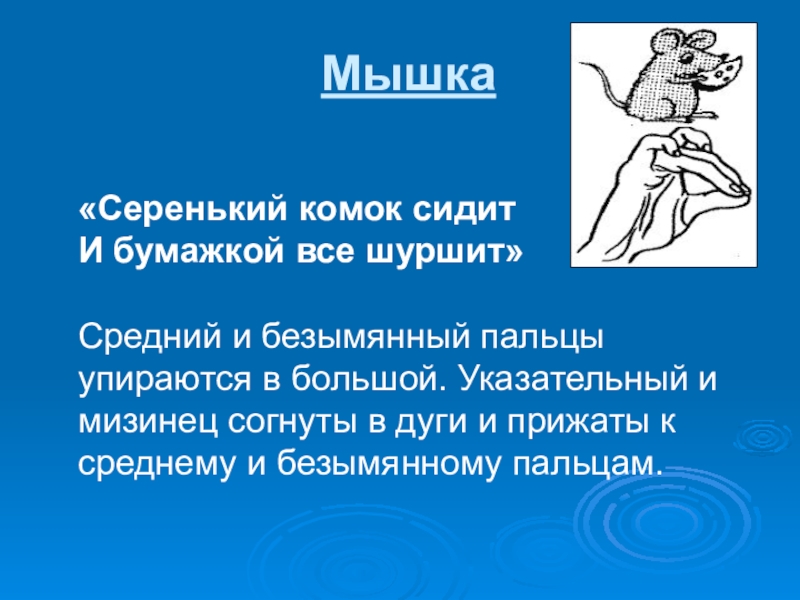 Мышка

«Серенький комок сидит
И бумажкой все шуршит»

Средний и безымянный пальцы упираются в большой. Указательный и мизинец согнуты в дуги и прижаты к среднему и безымянному пальцам.